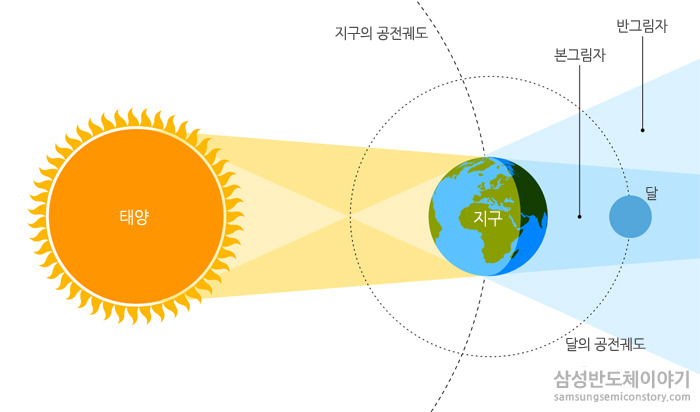 지구의 공전궤도

반그림자

본그림자

태양

지구

달

달의 공전궤도

삼성반도체이야기
samsungsemiconstory.com